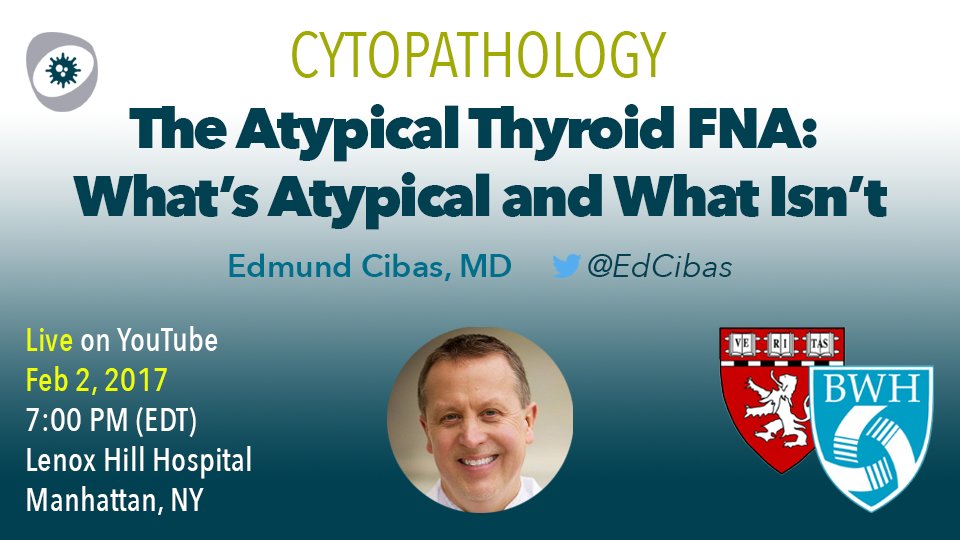 CYTOPATHOLOGY

The Atypical Thyroid FNA: What's Atypical and What Isn't

Edmund Cibas, MD @EdCibas

Live on YouTube
Feb 2, 2017
7:00 PM (EDT)
Lenox Hill Hospital
Manhattan, NY

VE RI TAS

BWH